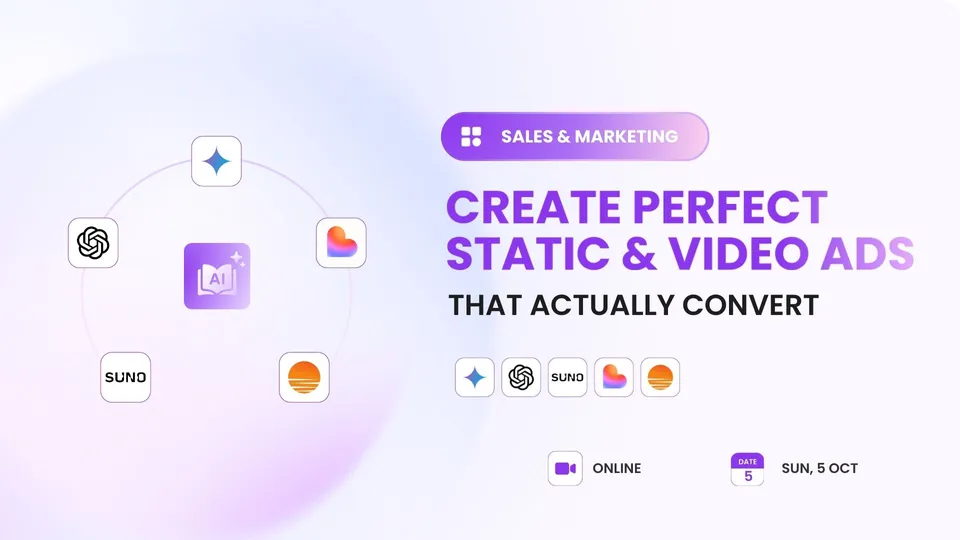 AI

SUNO

SALES & MARKETING

CREATE PERFECT STATIC & VIDEO ADS

THAT ACTUALLY CONVERT

SUNO

ONLINE

DATE
5

SUN, 5 OCT